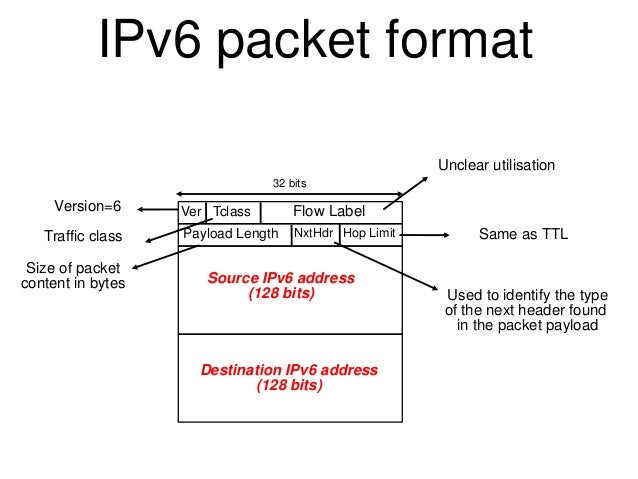 IPv6 packet format

Unclear utilisation

32 bits

Version=6

Ver

Tclass

Flow Label

Traffic class

Payload Length

NxtHdr

Hop Limit

Same as TTL

Size of packet content in bytes

Source IPv6 address (128 bits)

Used to identify the type of the next header found in the packet payload

Destination IPv6 address (128 bits)